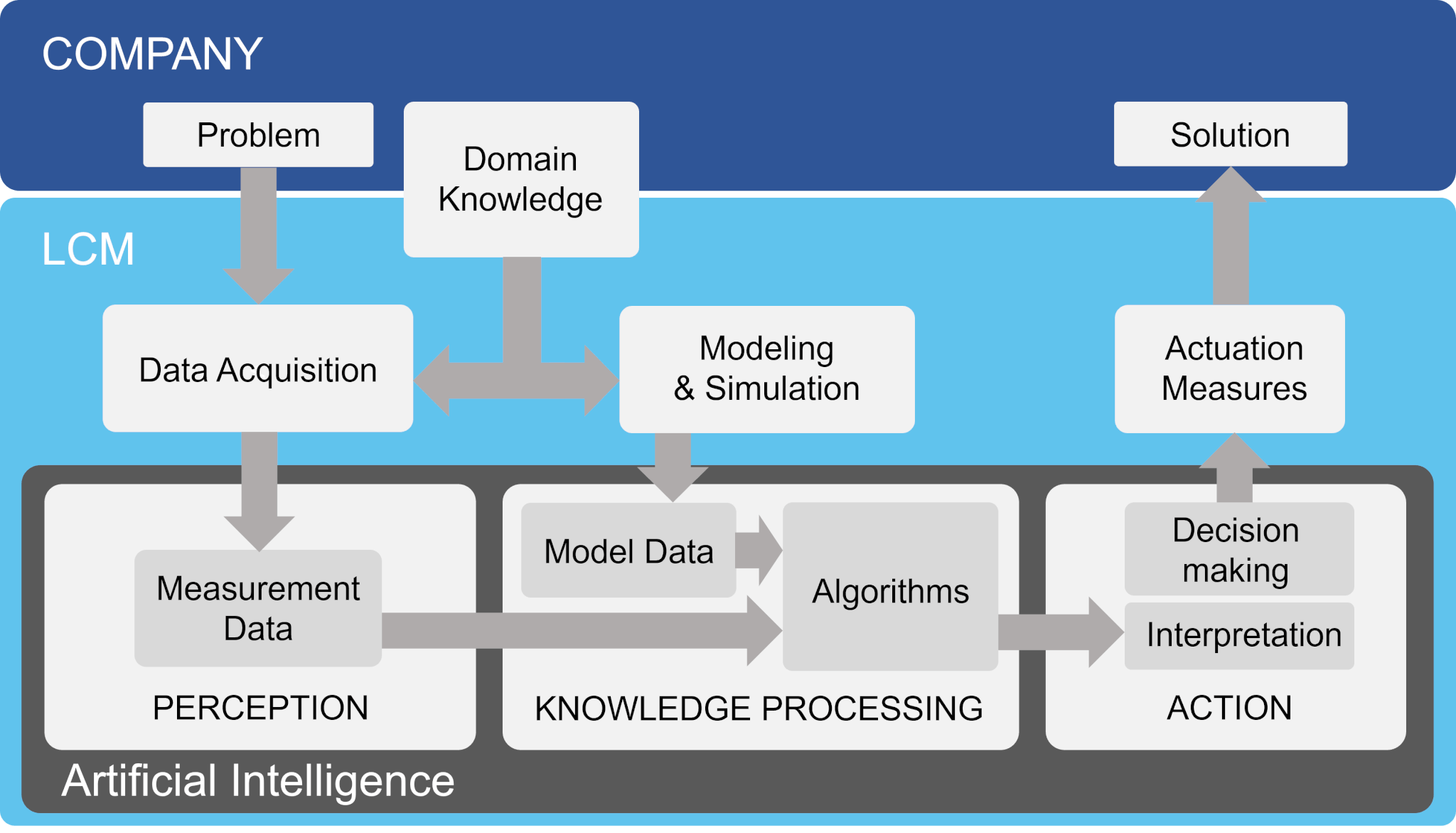 COMPANY

Problem

Domain Knowledge

Solution

LCM

Data Acquisition

Modeling & Simulation

Actuation Measures

Measurement Data

PERCEPTION

Model Data

Algorithms

KNOWLEDGE PROCESSING

Decision making

Interpretation

ACTION

Artificial Intelligence